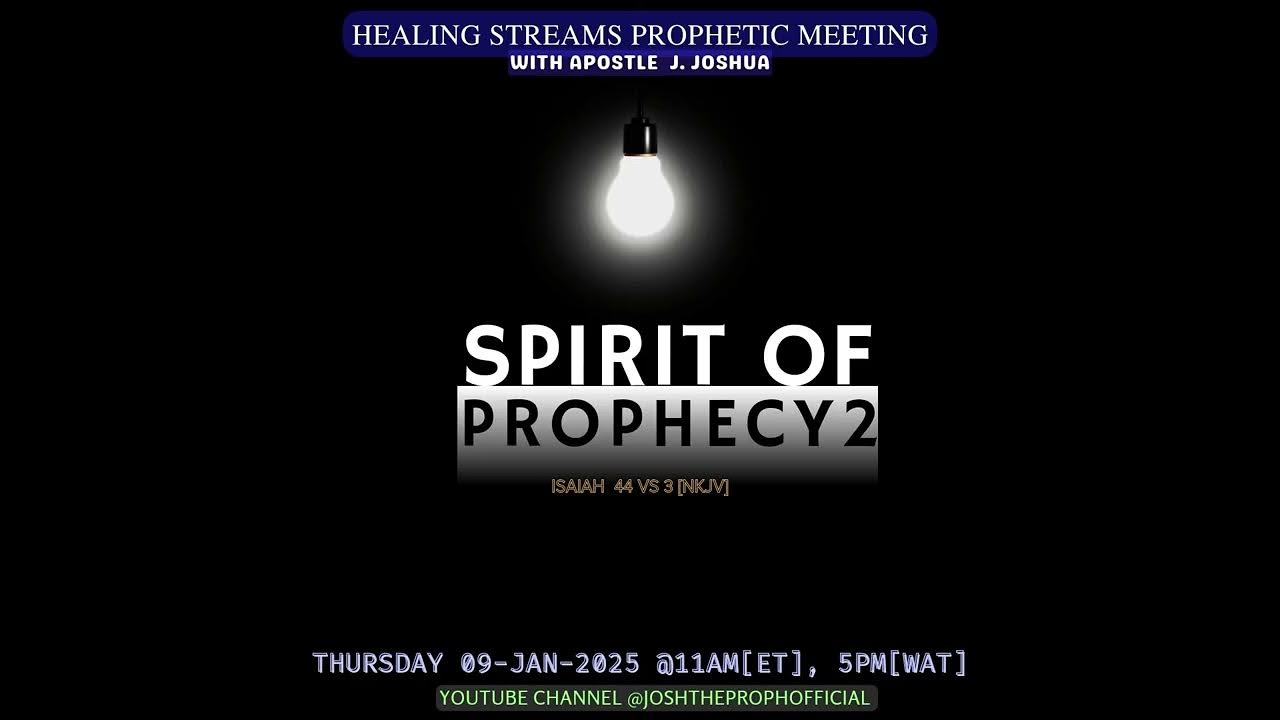 HEALING STREAMS PROPHETIC MEETING
WITH APOSTLE J. JOSHUA

SPIRIT OF
PROPHECY2

ISAIAH 44 VS 3 [NKJV]

THURSDAY 09-JAN-2025 @11AM[ET], 5PM[WAT]
YOUTUBE CHANNEL @JOSHTHEPROPHOFFICIAL